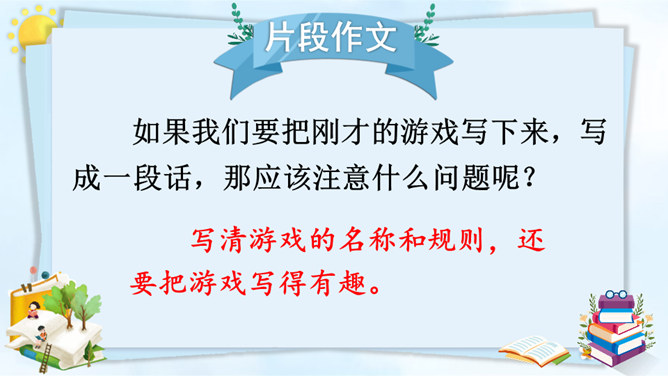 片段作文

如果我们要把刚才的游戏写下来，写成一段话，那应该注意什么问题呢？

写清游戏的名称和规则，还要把游戏写得有趣。